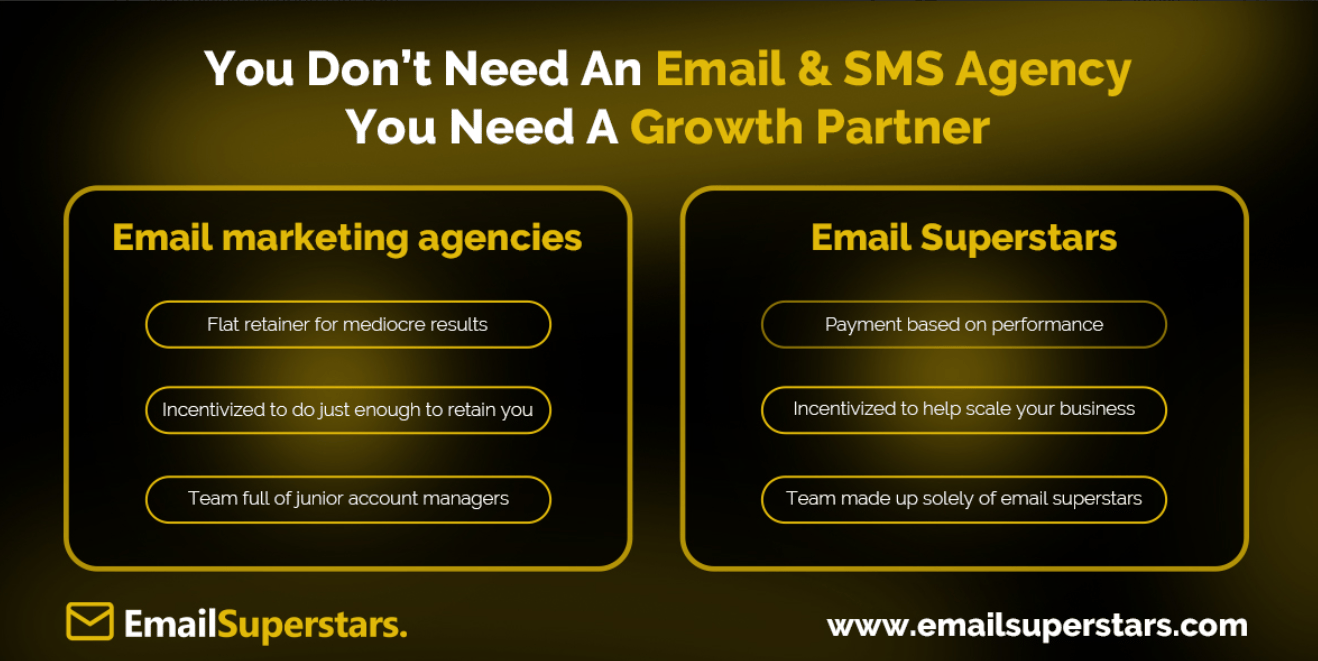 You Don't Need An Email & SMS Agency
You Need A Growth Partner

Email marketing agencies

Flat retainer for mediocre results

Incentivized to do just enough to retain you

Team full of junior account managers

Email Superstars

Payment based on performance

Incentivized to help scale your business

Team made up solely of email superstars

EmailSuperstars.

www.emailsuperstars.com